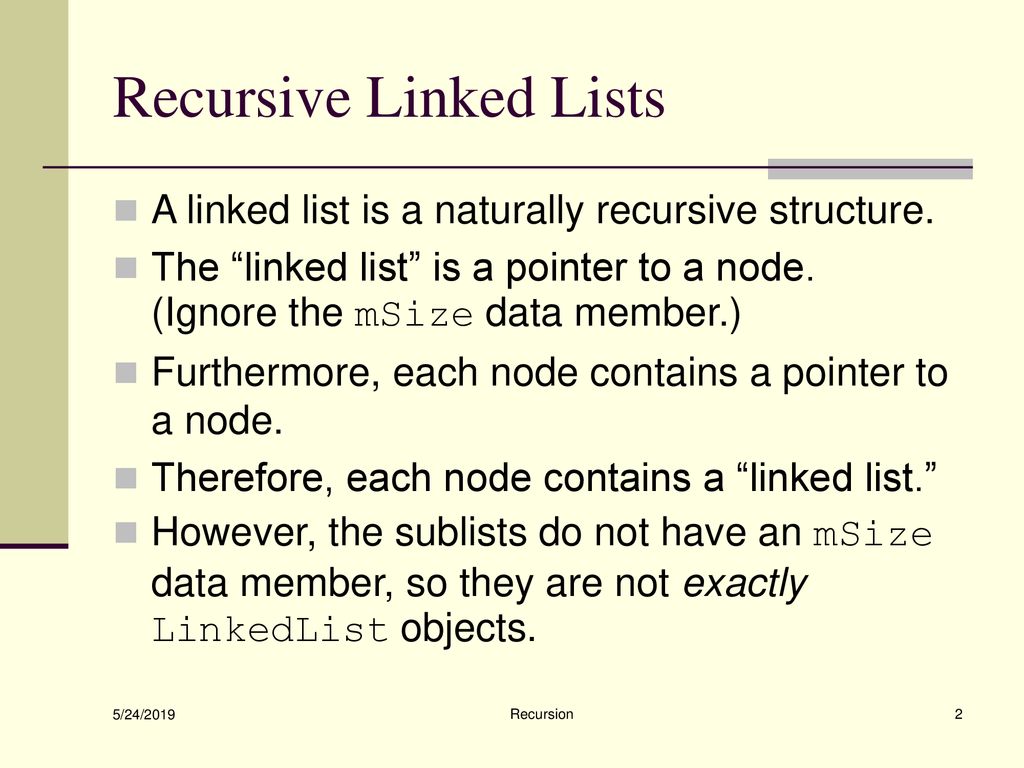 Recursive Linked Lists

A linked list is a naturally recursive structure.

The “linked list” is a pointer to a node. (Ignore the mSize data member.)

Furthermore, each node contains a pointer to a node.

Therefore, each node contains a “linked list.”

However, the sublists do not have an mSize data member, so they are not exactly LinkedList objects.

5/24/2019

Recursion

2